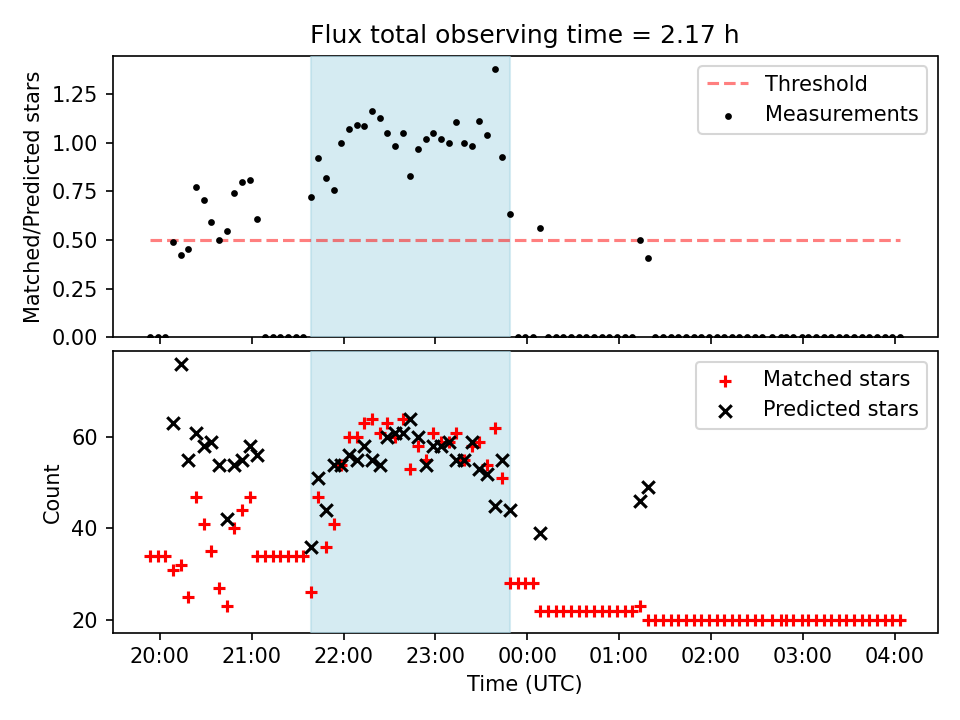 Flux total observing time = 2.17 h

Matched/Predicted stars

1.25
1.00
0.75
0.50
0.25
0.00

Threshold
Measurements

Count

60
40
20

Matched stars
Predicted stars

20:00
21:00
22:00
23:00
00:00
01:00
02:00
03:00
04:00

Time (UTC)